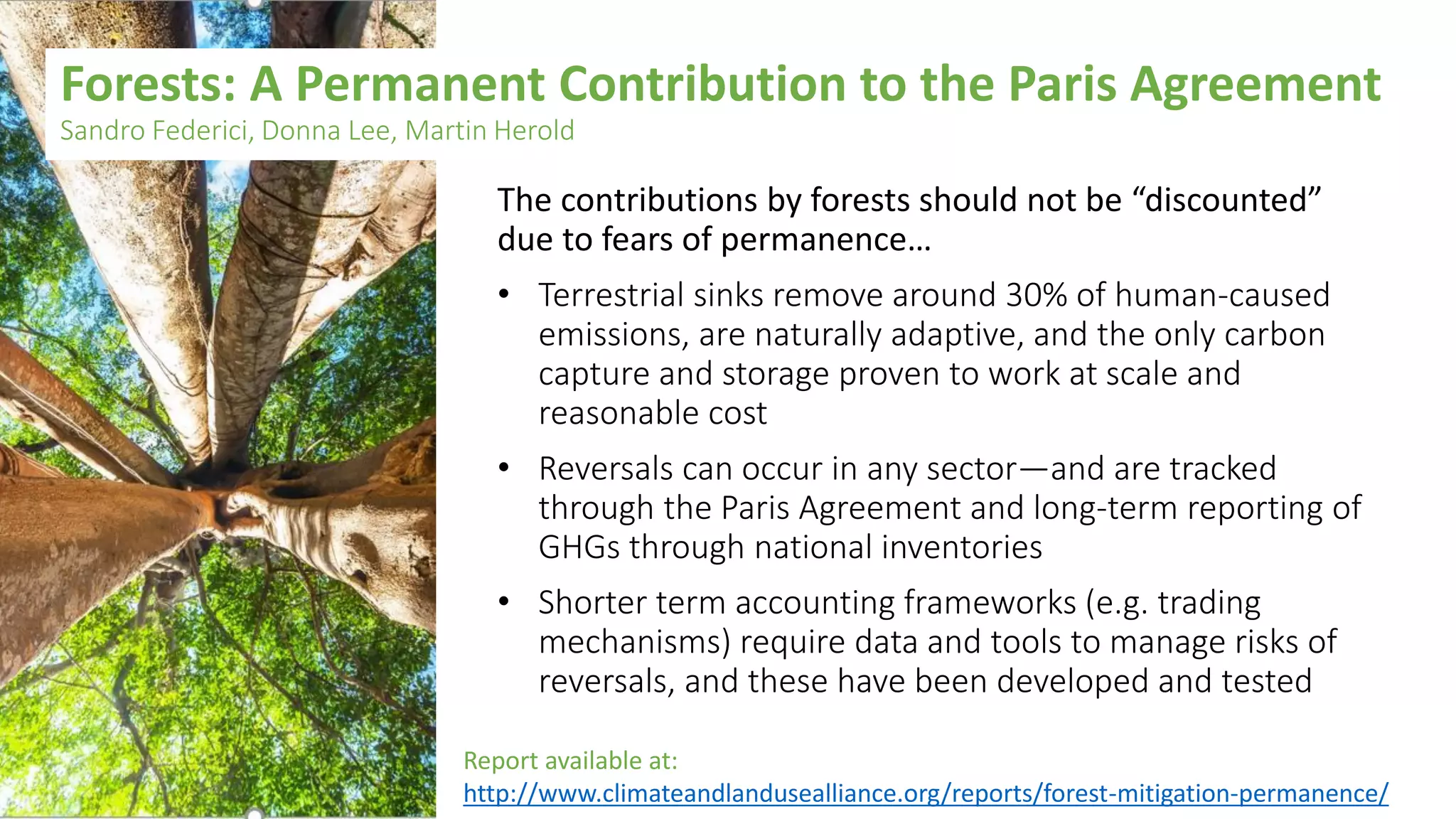 Forests: A Permanent Contribution to the Paris Agreement
Sandro Federici, Donna Lee, Martin Herold

The contributions by forests should not be “discounted” due to fears of permanence…

• Terrestrial sinks remove around 30% of human-caused emissions, are naturally adaptive, and the only carbon capture and storage proven to work at scale and reasonable cost

• Reversals can occur in any sector—and are tracked through the Paris Agreement and long-term reporting of GHGs through national inventories

• Shorter term accounting frameworks (e.g. trading mechanisms) require data and tools to manage risks of reversals, and these have been developed and tested

Report available at:
http://www.climateandlandusealliance.org/reports/forest-mitigation-permanence/